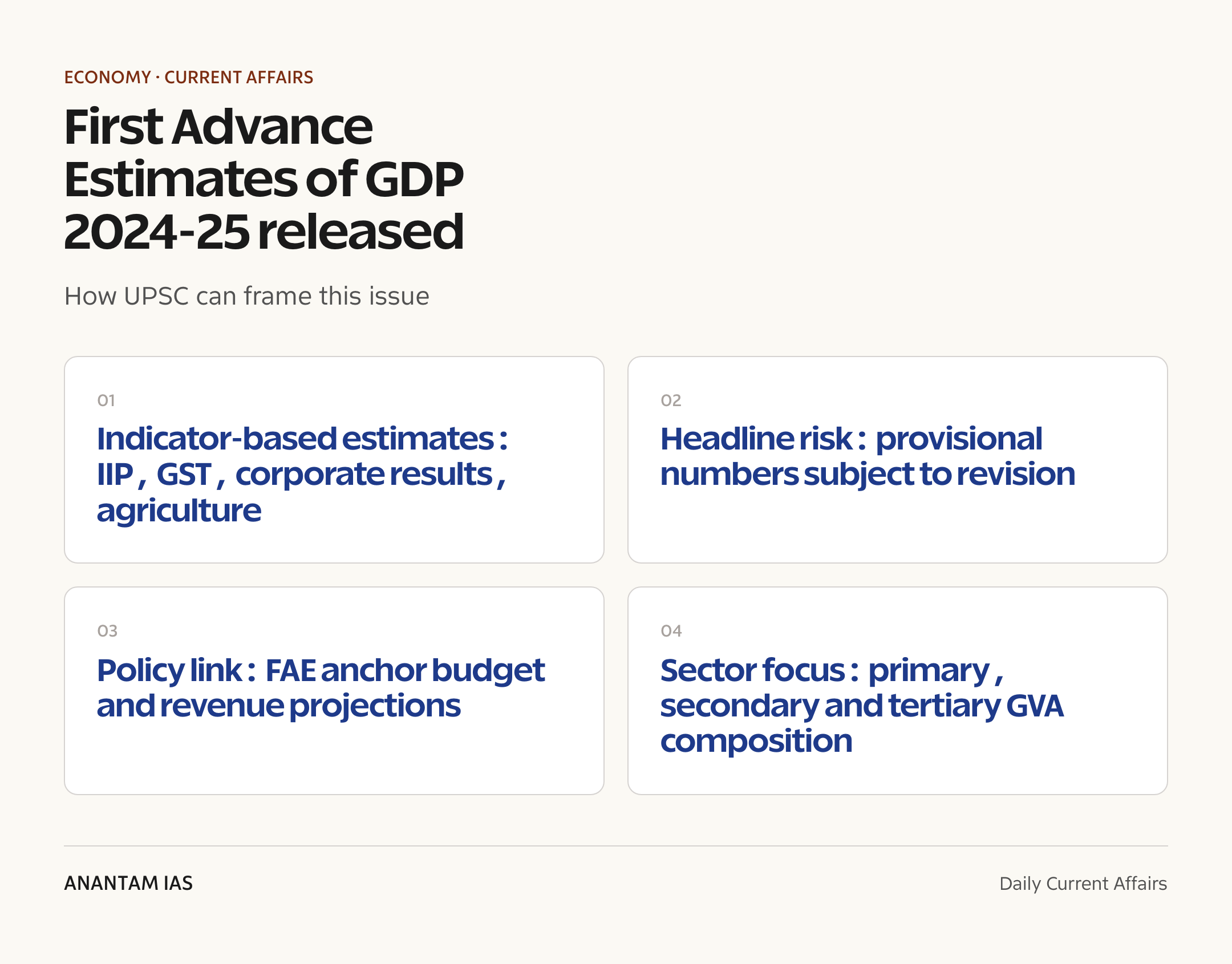 ECONOMY · CURRENT AFFAIRS

First Advance Estimates of GDP 2024-25 released

How UPSC can frame this issue

01

Indicator-based estimates : IIP , GST , corporate results , agriculture

02

Headline risk : provisional numbers subject to revision

03

Policy link : FAE anchor budget and revenue projections

04

Sector focus : primary , secondary and tertiary GVA composition

ANANTAM IAS

Daily Current Affairs